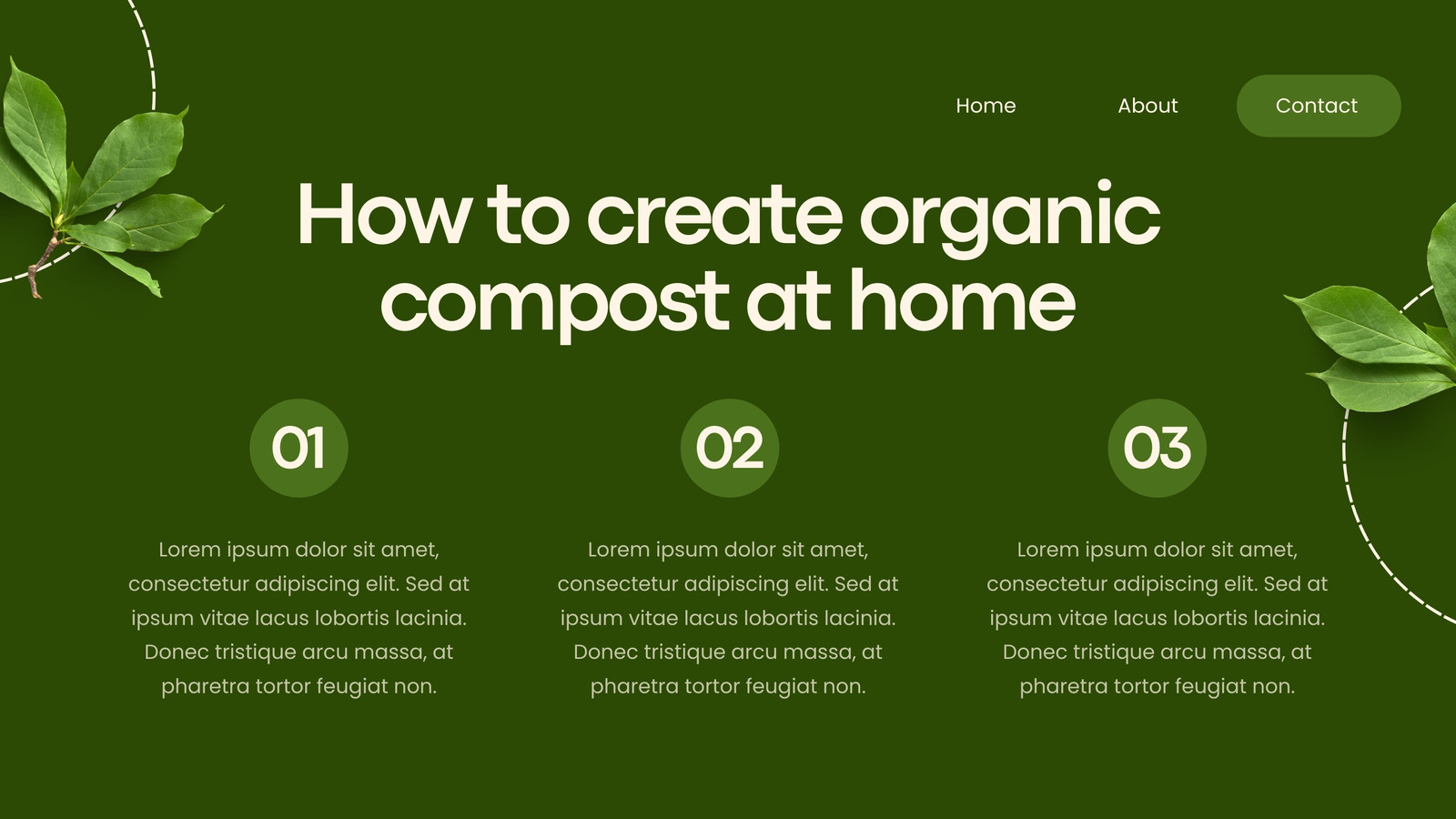 Home About Contact

How to create organic compost at home

01

Lorem ipsum dolor sit amet, consectetur adipiscing elit. Sed at ipsum vitae lacus lobortis lacinia. Donec tristique arcu massa, at pharetra tortor feugiat non.

02

Lorem ipsum dolor sit amet, consectetur adipiscing elit. Sed at ipsum vitae lacus lobortis lacinia. Donec tristique arcu massa, at pharetra tortor feugiat non.

03

Lorem ipsum dolor sit amet, consectetur adipiscing elit. Sed at ipsum vitae lacus lobortis lacinia. Donec tristique arcu massa, at pharetra tortor feugiat non.